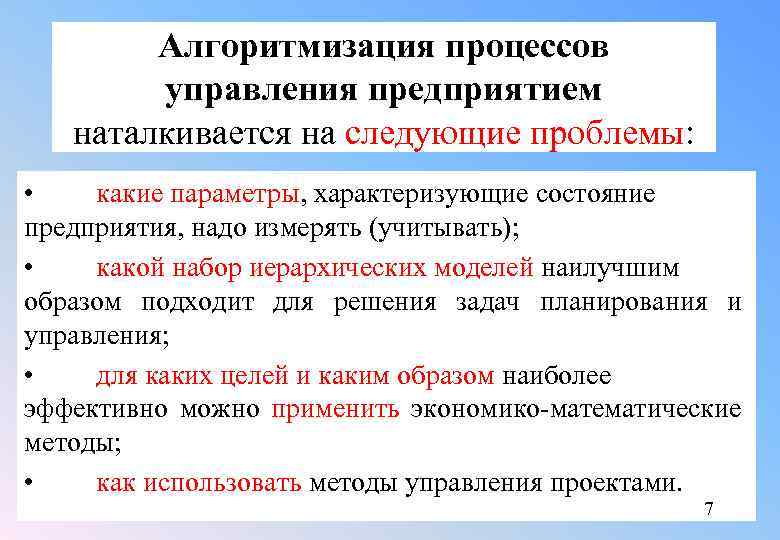 Алгоритмизация процессов управления предприятием наталкивается на следующие проблемы:

• какие параметры, характеризующие состояние предприятия, надо измерять (учитывать);

• какой набор иерархических моделей наилучшим образом подходит для решения задач планирования и управления;

• для каких целей и каким образом наиболее эффективно можно применить экономико-математические методы;

• как использовать методы управления проектами.

7